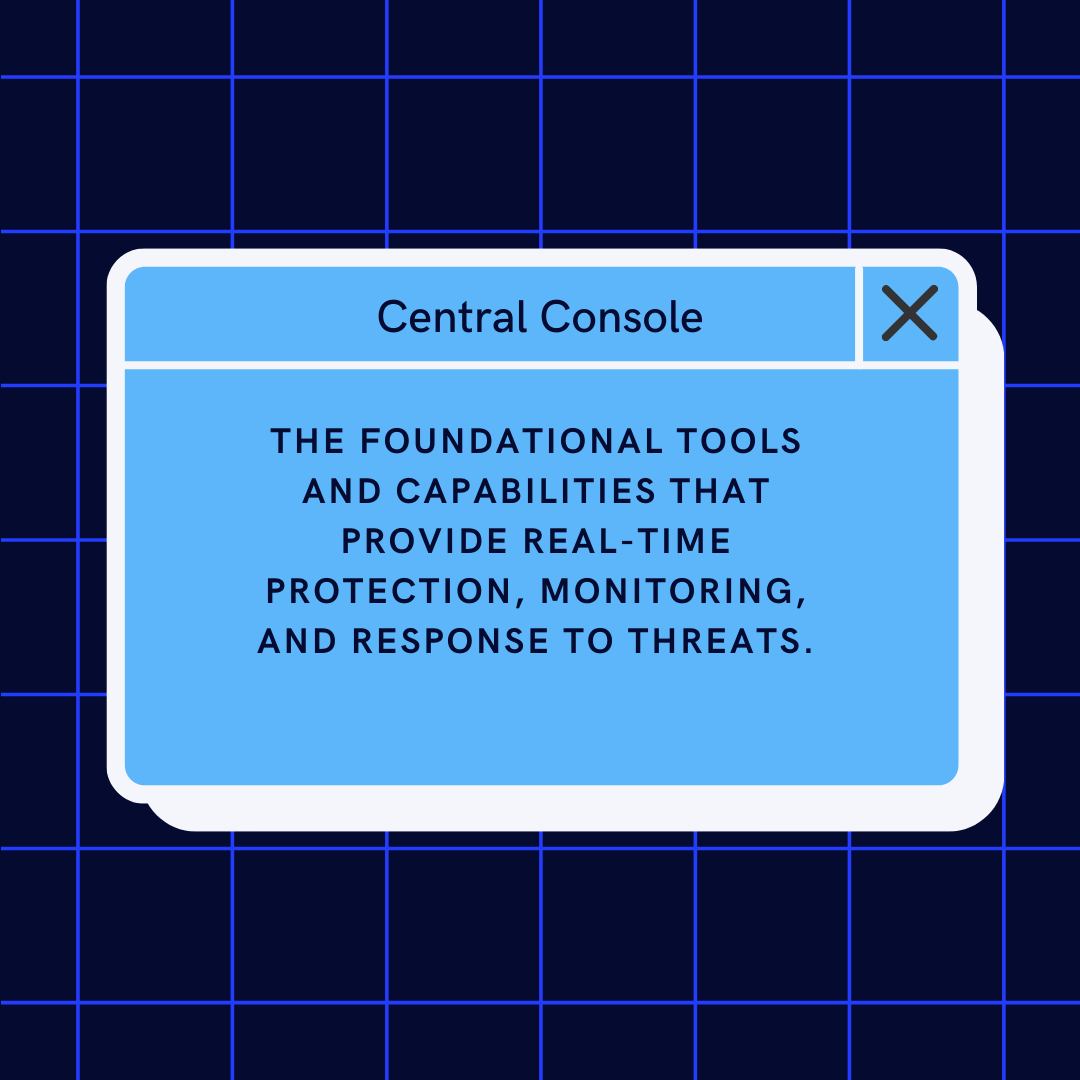 Central Console

THE FOUNDATIONAL TOOLS AND CAPABILITIES THAT PROVIDE REAL-TIME PROTECTION, MONITORING, AND RESPONSE TO THREATS.